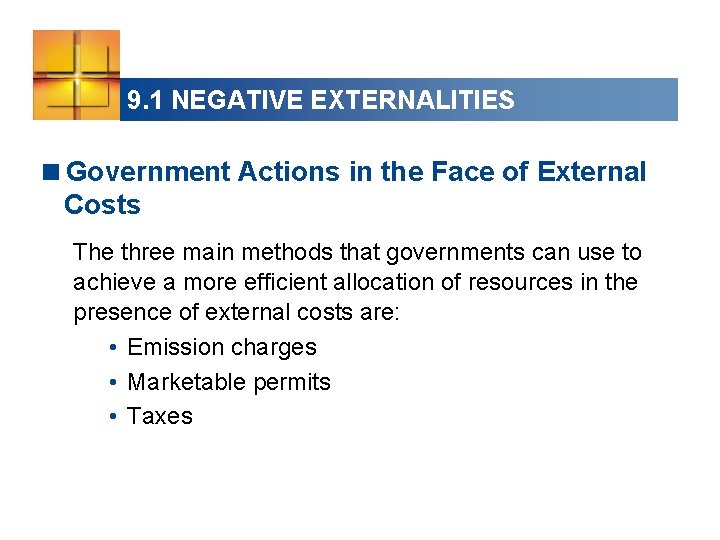 9.1 NEGATIVE EXTERNALITIES

■ Government Actions in the Face of External Costs

The three main methods that governments can use to achieve a more efficient allocation of resources in the presence of external costs are:

• Emission charges
• Marketable permits
• Taxes